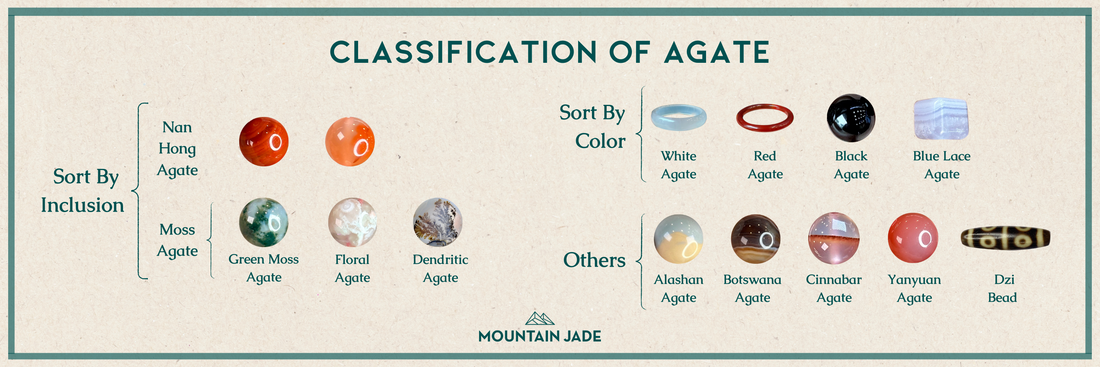 CLASSIFICATION OF AGATE

Sort By Inclusion

Nan Hong Agate

Moss Agate

Green Moss Agate

Floral Agate

Dendritic Agate

Sort By Color

White Agate

Red Agate

Black Agate

Blue Lace Agate

Others

Alashan Agate

Botswana Agate

Cinnabar Agate

Yanyuan Agate

Dzi Bead

MOUNTAIN JADE